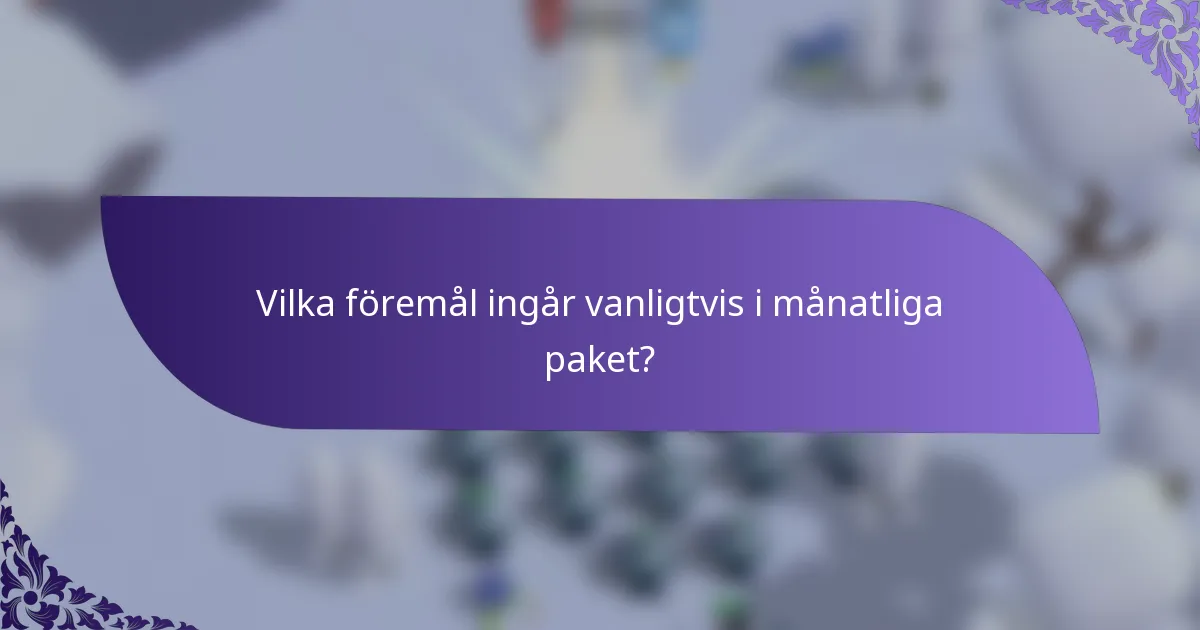 Vilka föremål ingår vanligtvis i månatliga paket?